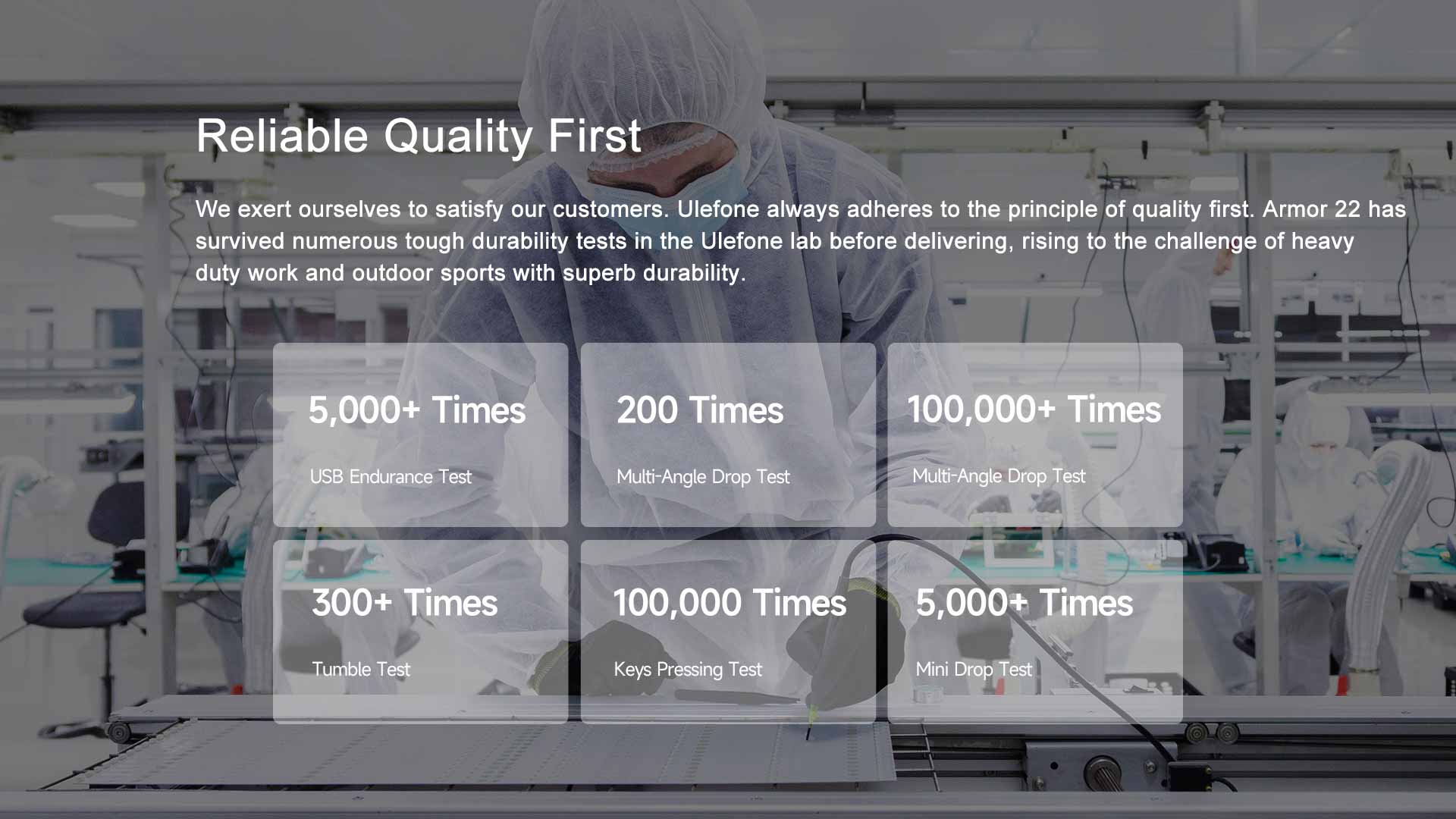 Reliable Quality First

We exert ourselves to satisfy our customers. Ulefone always adheres to the principle of quality first. Armor 22 has survived numerous tough durability tests in the Ulefone lab before delivering, rising to the challenge of heavy duty work and outdoor sports with superb durability.

5,000+ Times

USB Endurance Test

200 Times

Multi-Angle Drop Test

100,000+ Times

Multi-Angle Drop Test

300+ Times

Tumble Test

100,000 Times

Keys Pressing Test

5,000+ Times

Mini Drop Test